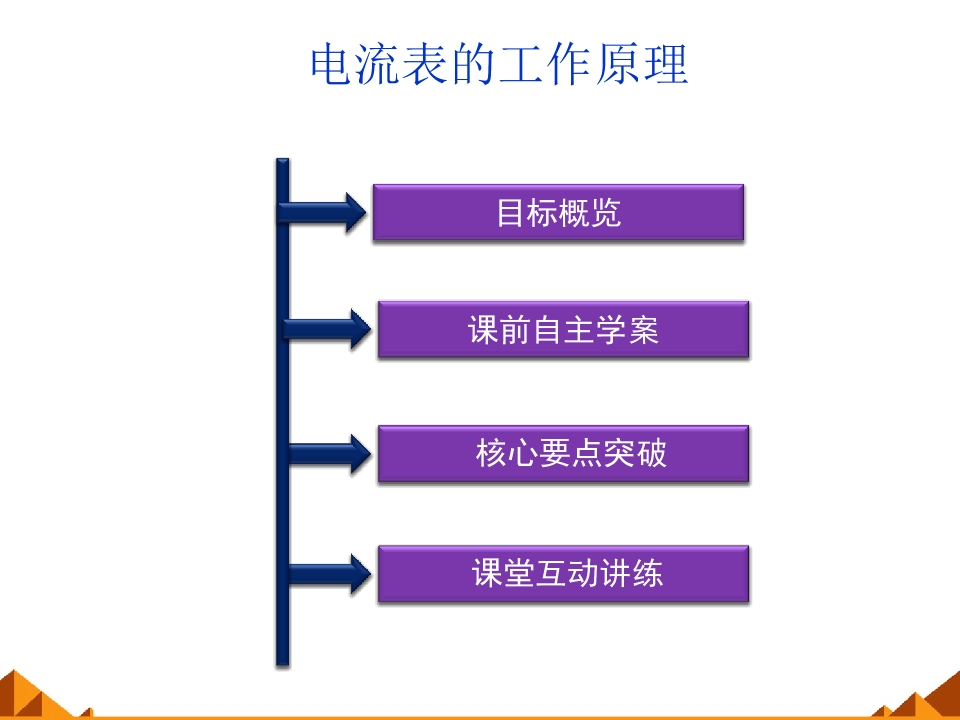 电流表的工作原理

目标概览

课前自主学案

核心要点突破

课堂互动讲练